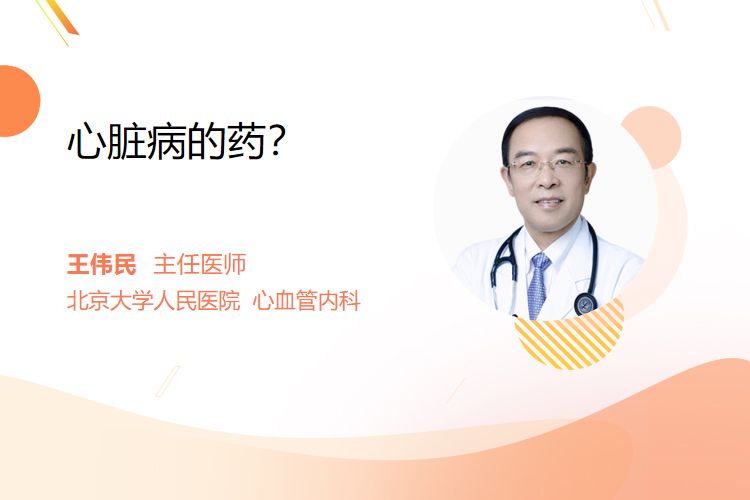 心脏病的药?

王伟民 主任医师
北京大学人民医院 心血管内科